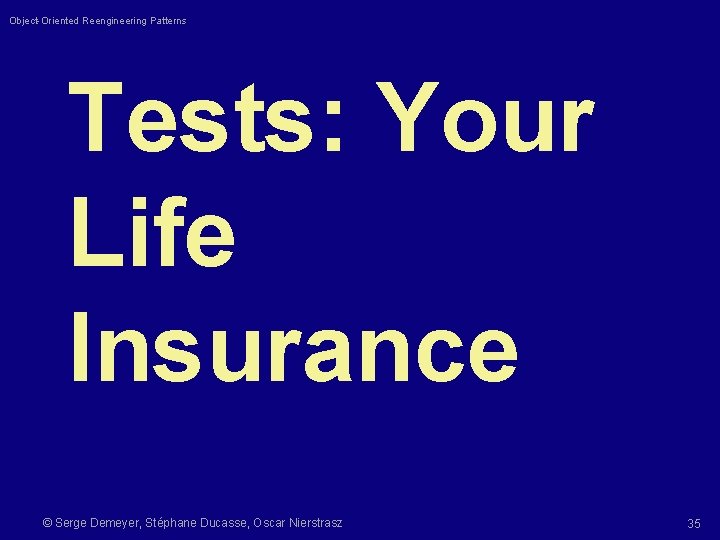 Object-Oriented Reengineering Patterns

Tests: Your Life Insurance

© Serge Demeyer, Stéphane Ducasse, Oscar Nierstrasz

35